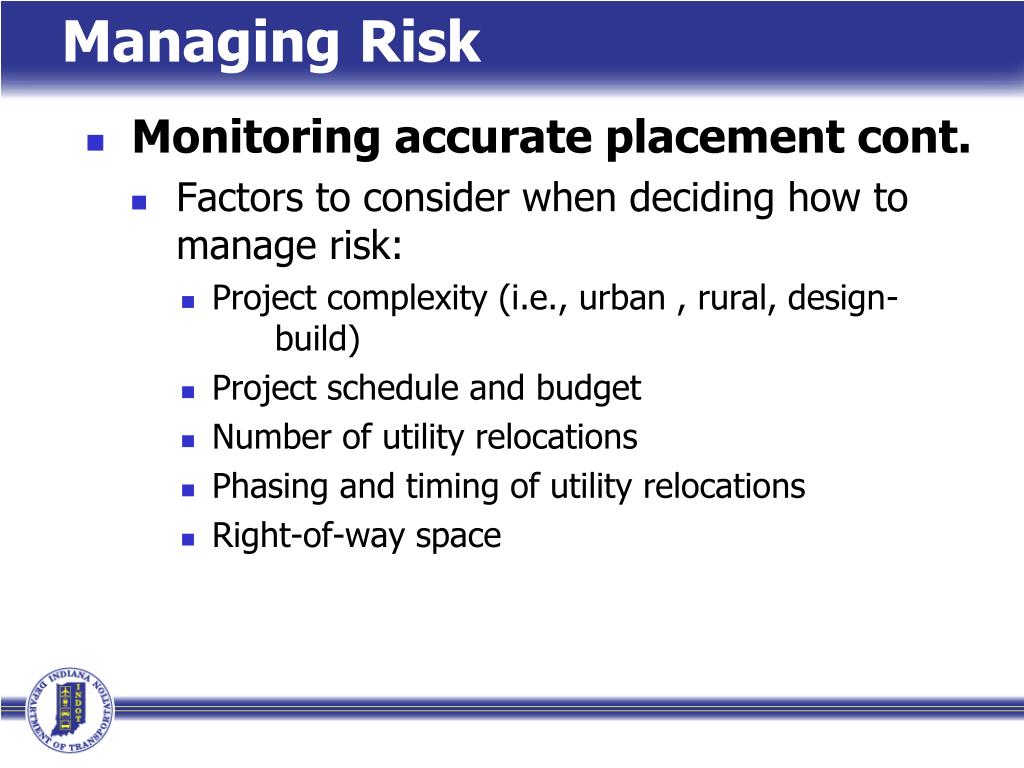 Managing Risk

Monitoring accurate placement cont.

Factors to consider when deciding how to manage risk:

Project complexity (i.e., urban , rural, design-build)

Project schedule and budget

Number of utility relocations

Phasing and timing of utility relocations

Right-of-way space

INDIANA DEPARTMENT OF TRANSPORTATION
INDOT